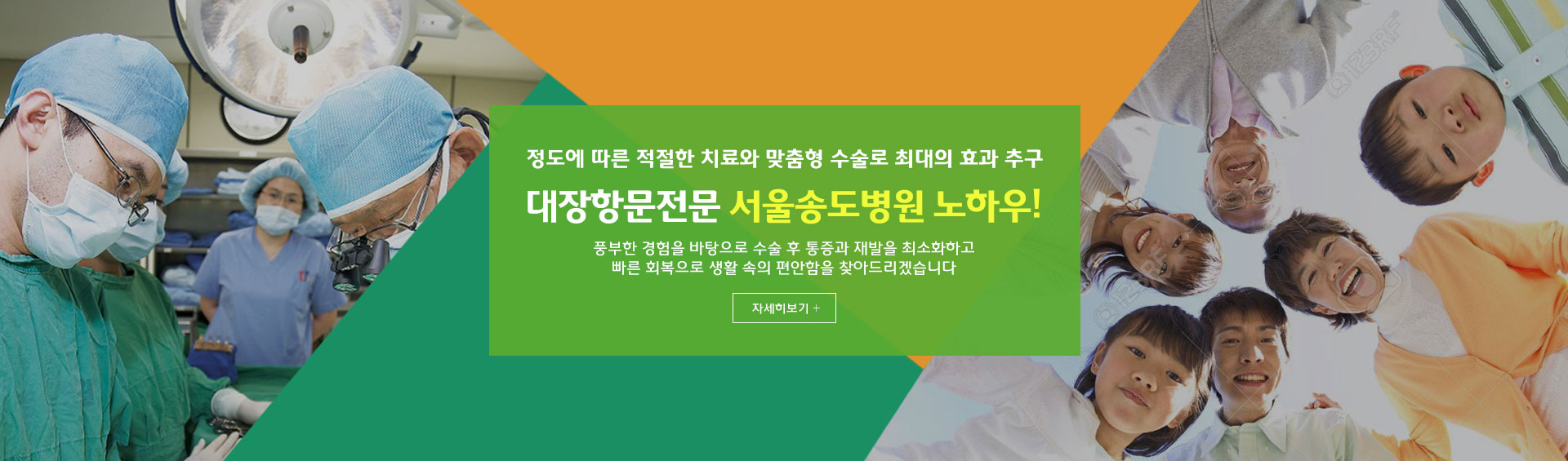 정도에 따른 적절한 치료와 맞춤형 수술로 최대의 효과 추구

대장항문전문 서울송도병원 노하우!

풍부한 경험을 바탕으로 수술 후 통증과 재발을 최소화하고 빠른 회복으로 생활 속의 편안함을 찾아드리겠습니다

자세히보기 +

123RF